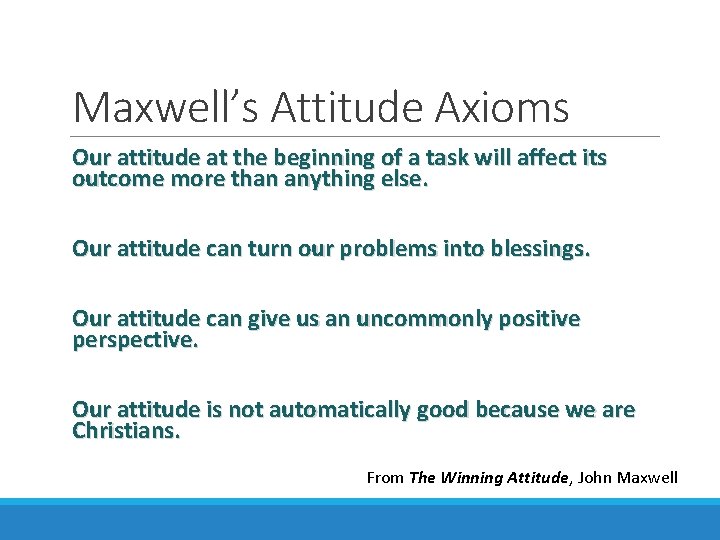 Maxwell's Attitude Axioms

Our attitude at the beginning of a task will affect its outcome more than anything else.

Our attitude can turn our problems into blessings.

Our attitude can give us an uncommonly positive perspective.

Our attitude is not automatically good because we are Christians.

From The Winning Attitude, John Maxwell